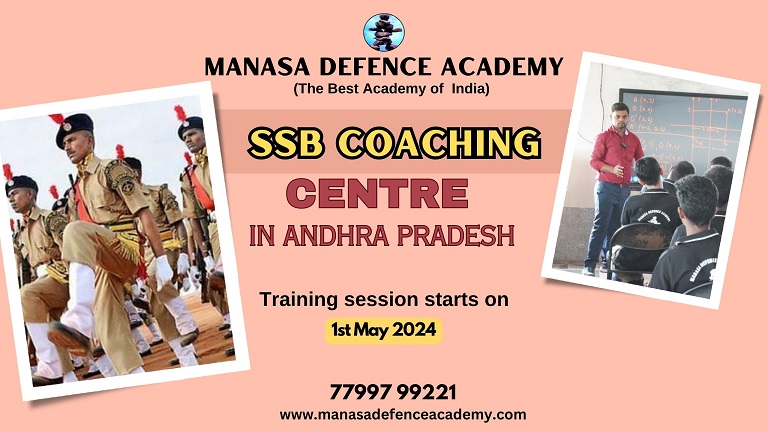 MANASA DEFENCE ACADEMY
(The Best Academy of India)

SSB COACHING
CENTRE
IN ANDHRA PRADESH

Training session starts on
1st May 2024

77997 99221
www.manasadefenceacademy.com